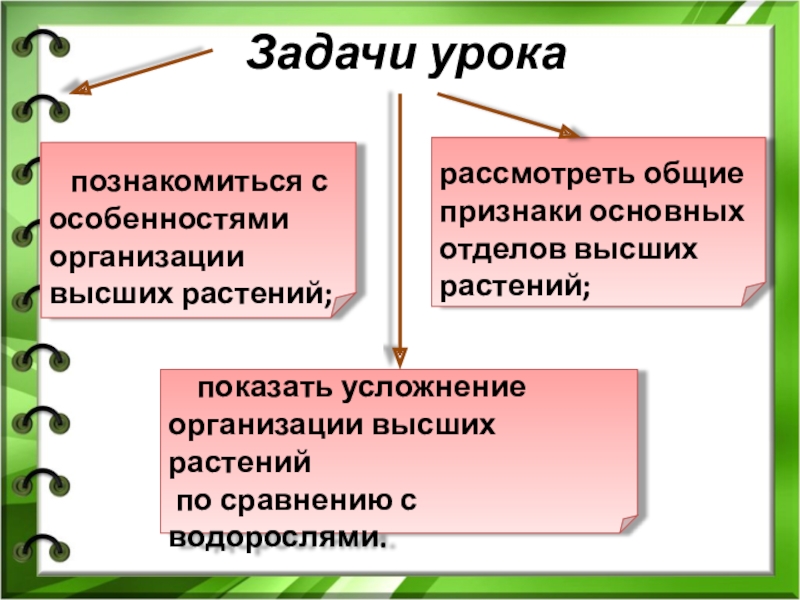 Задачи урока

познакомиться с особенностями организации высших растений;

рассмотреть общие признаки основных отделов высших растений;

показать усложнение организации высших растений по сравнению с водорослями.